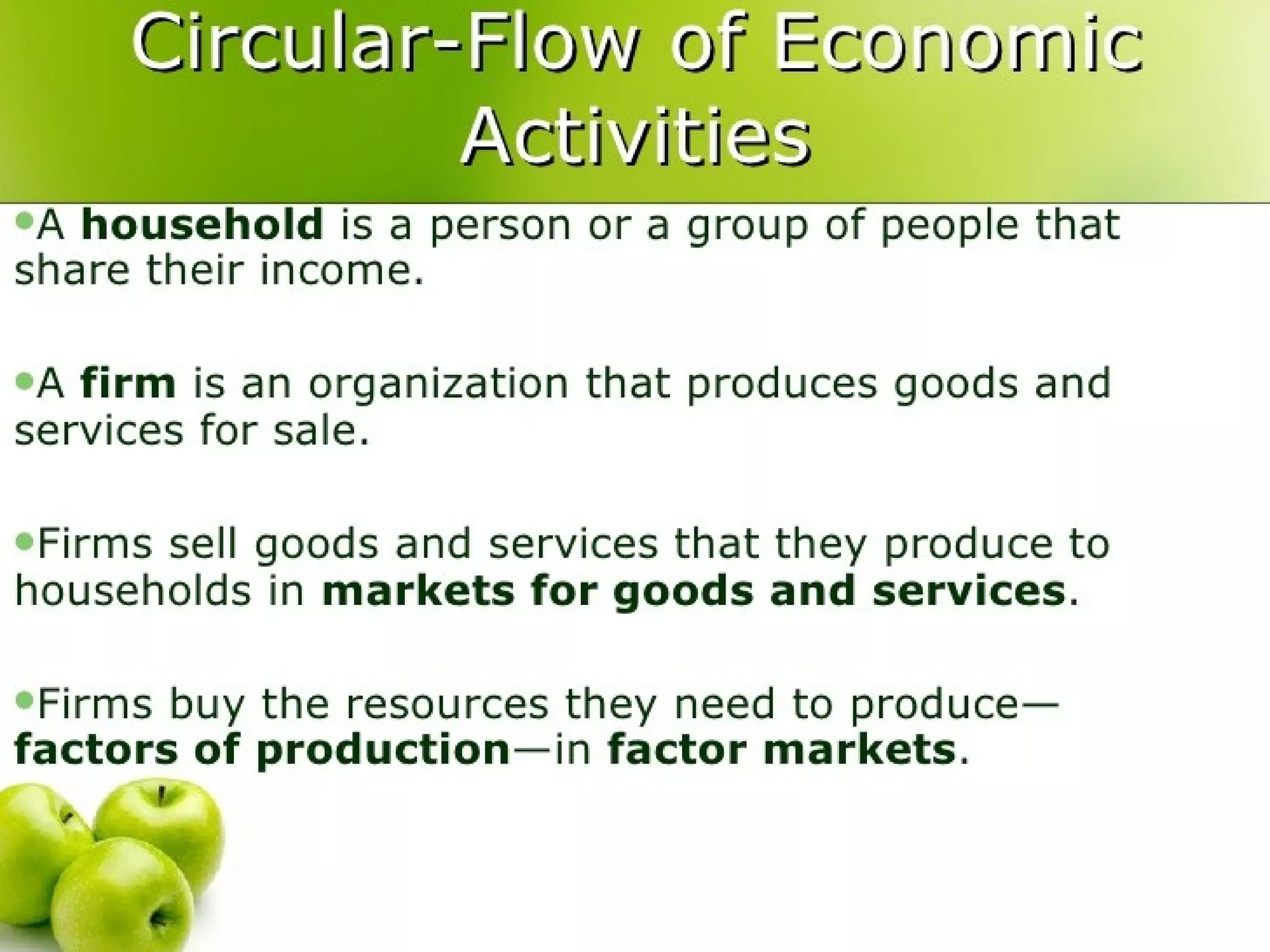 Circular-Flow of Economic Activities

•A household is a person or a group of people that share their income.

•A firm is an organization that produces goods and services for sale.

•Firms sell goods and services that they produce to households in markets for goods and services.

•Firms buy the resources they need to produce—factors of production—in factor markets.